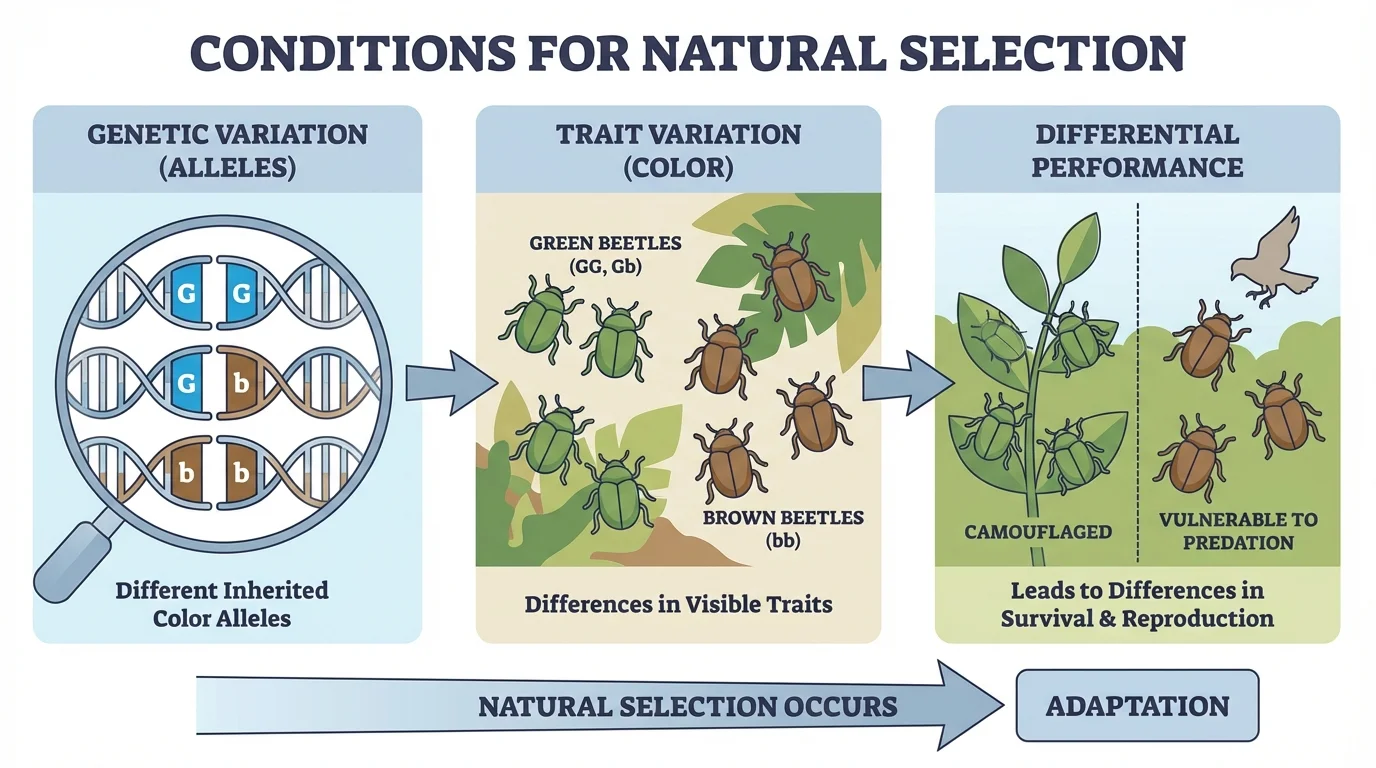 CONDITIONS FOR NATURAL SELECTION

GENETIC VARIATION (ALLELES)

G G
G b
b b

Different Inherited Color Alleles

TRAIT VARIATION (COLOR)

GREEN BEETLES (GG, Gb)

BROWN BEETLES (bb)

Differences in Visible Traits

DIFFERENTIAL PERFORMANCE

CAMOUFLAGED

VULNERABLE TO PREDATION

Leads to Differences in Survival & Reproduction

NATURAL SELECTION OCCURS

ADAPTATION